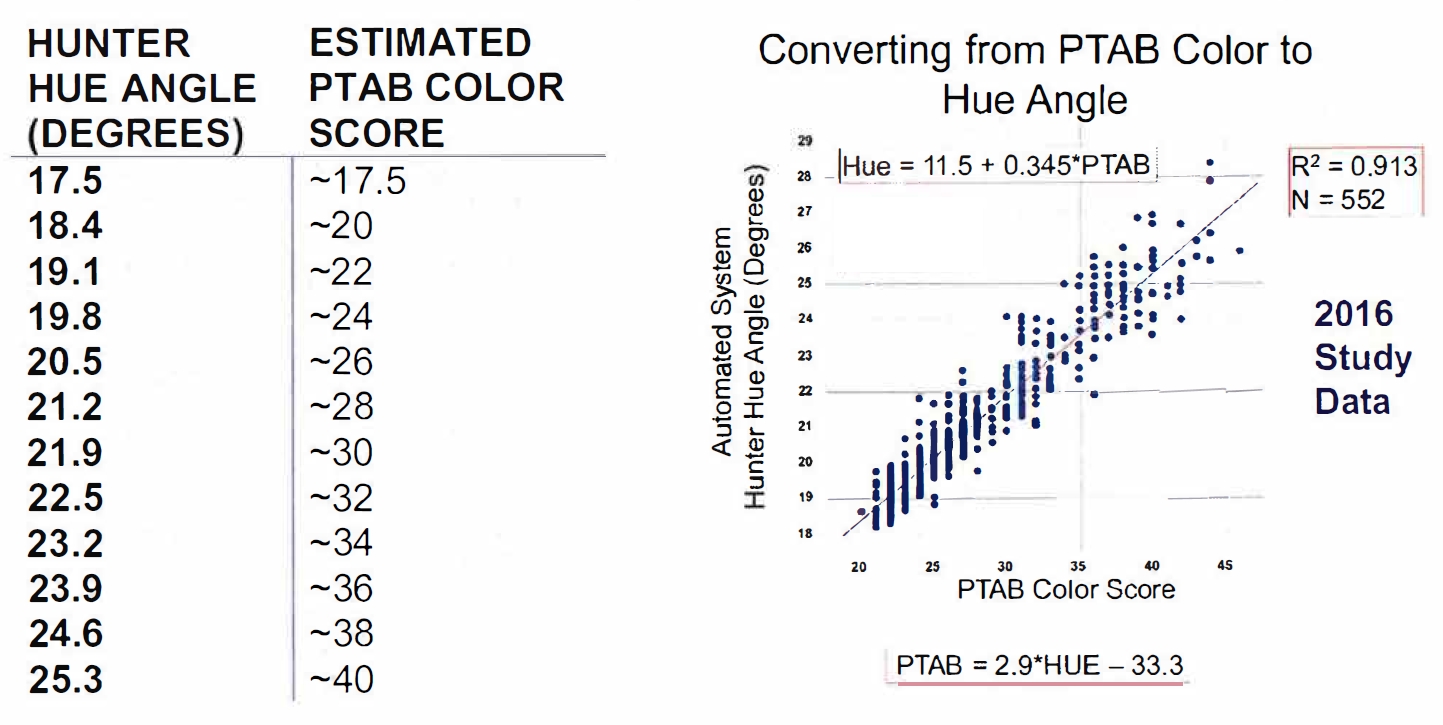 | HUNTER HUE ANGLE (DEGREES) | ESTIMATED PTAB COLOR SCORE |
|---|---|
| 17.5 | ~17.5 |
| 18.4 | ~20 |
| 19.1 | ~22 |
| 19.8 | ~24 |
| 20.5 | ~26 |
| 21.2 | ~28 |
| 21.9 | ~30 |
| 22.5 | ~32 |
| 23.2 | ~34 |
| 23.9 | ~36 |
| 24.6 | ~38 |
| 25.3 | ~40 |

Converting from PTAB Color to Hue Angle

Hue = 11.5 + 0.345*PTAB

$R^2$ = 0.913
N = 552

Automated System Hunter Hue Angle (Degrees)

29
28
27
26
25
24
23
22
21
20
19
18

20 25 30 35 40 45

PTAB Color Score

2016 Study Data

PTAB = 2.9*HUE – 33.3